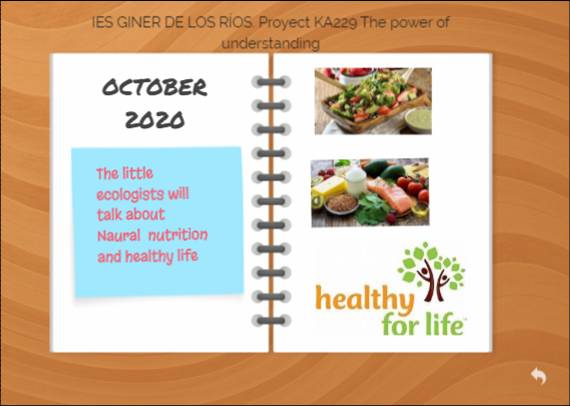 IES GINER DE LOS RÍOS. Proyect KA229 The power of understanding

OCTOBER 2020

The little ecologists will talk about Naural nutrition and healthy life

healthy for life